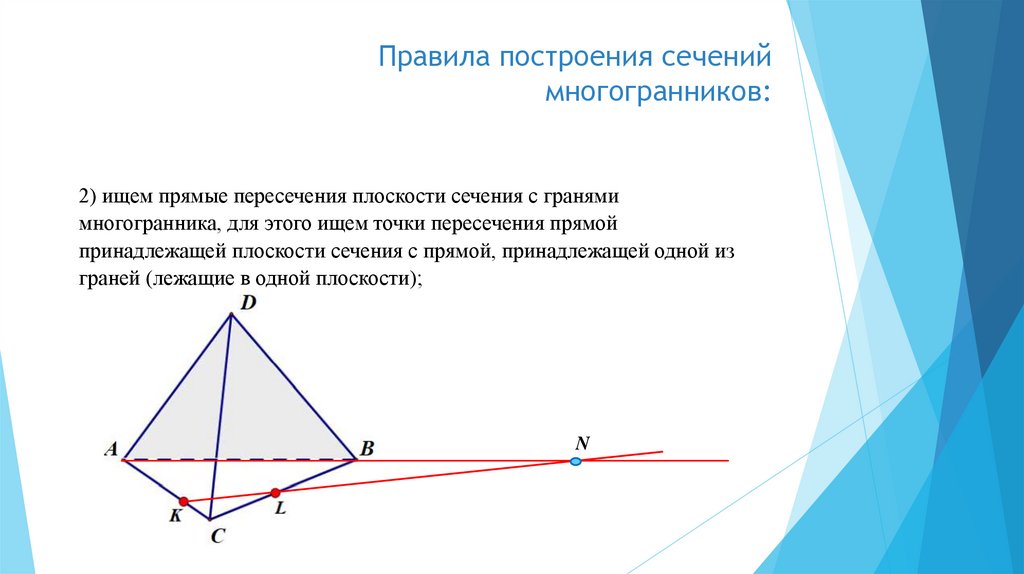 Правила построения сечений многогранников:

2) ищем прямые пересечения плоскости сечения с гранями многогранника, для этого ищем точки пересечения прямой принадлежащей плоскости сечения с прямой, принадлежащей одной из граней (лежащие в одной плоскости);

D
A
B
N
K
L
C